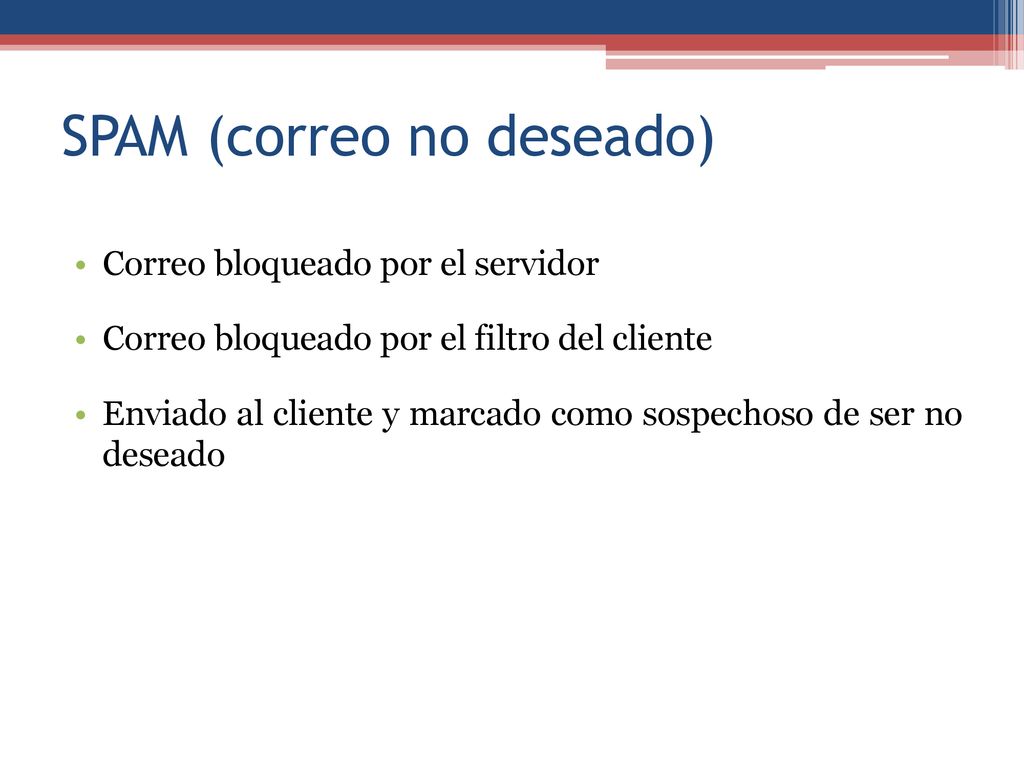 SPAM (correo no deseado)

• Correo bloqueado por el servidor

• Correo bloqueado por el filtro del cliente

• Enviado al cliente y marcado como sospechoso de ser no deseado